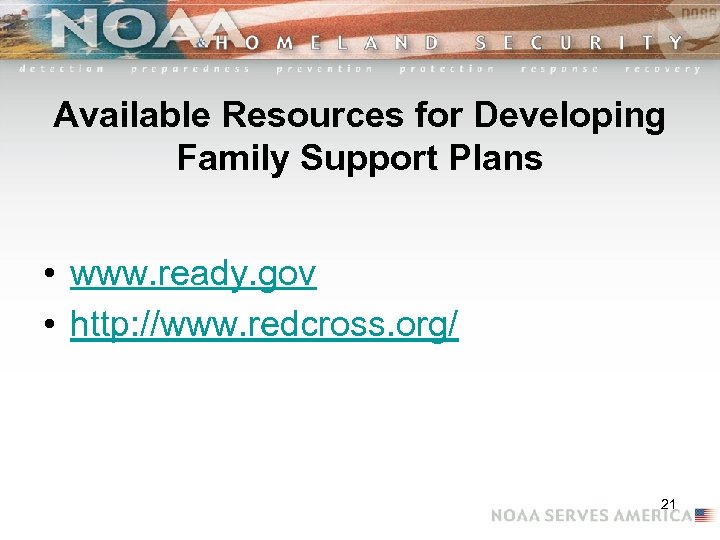 NOAA & HOMELAND SECURITY

detection preparedness prevention protection response recovery

Available Resources for Developing Family Support Plans

• www.ready.gov
• http://www.redcross.org/

21

NOAA SERVES AMERICA